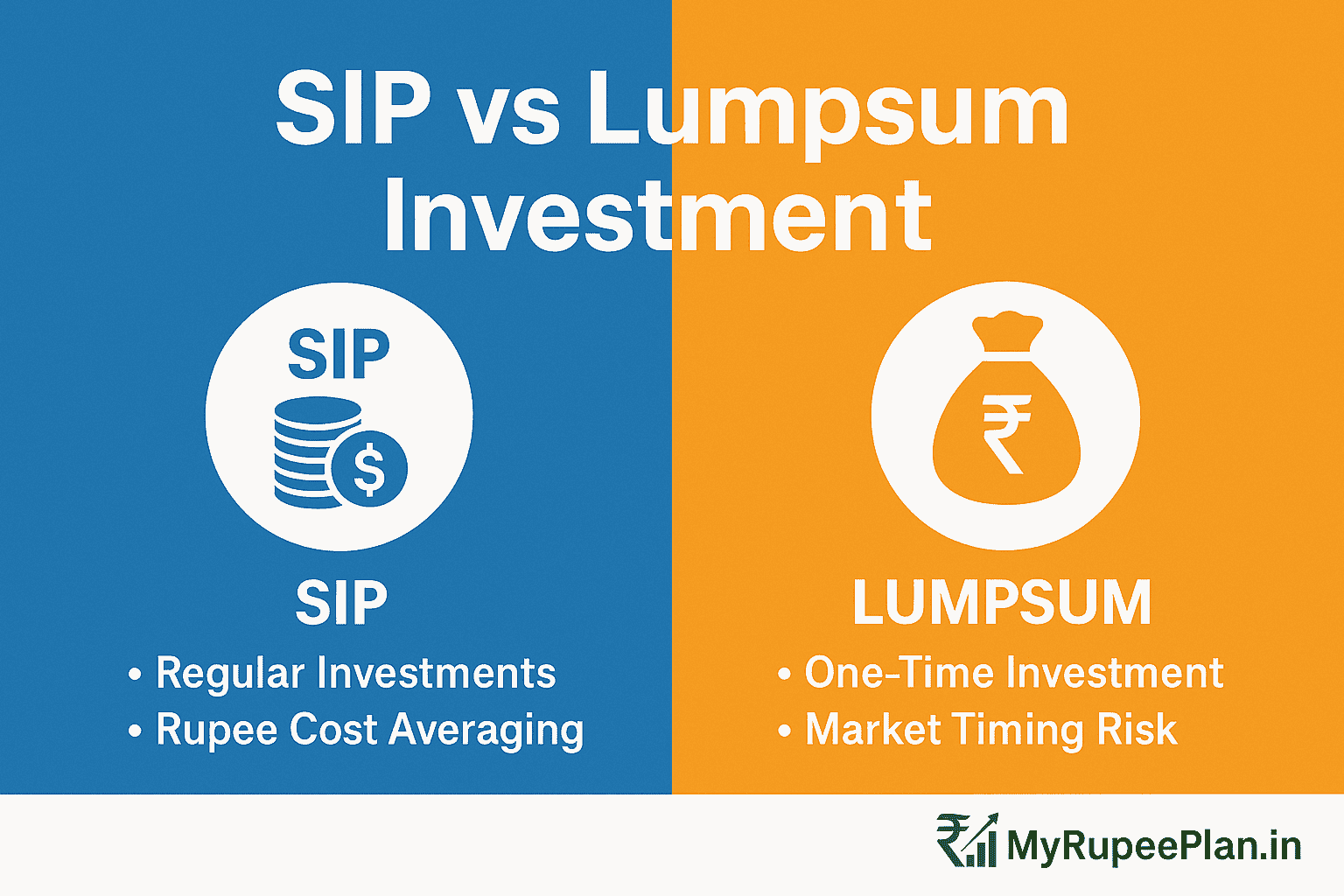 SIP vs Lumpsum Investment

SIP

$

₹

SIP
• Regular Investments
• Rupee Cost Averaging

LUMPSUM
• One-Time Investment
• Market Timing Risk

₹ MyRupeePlan.in